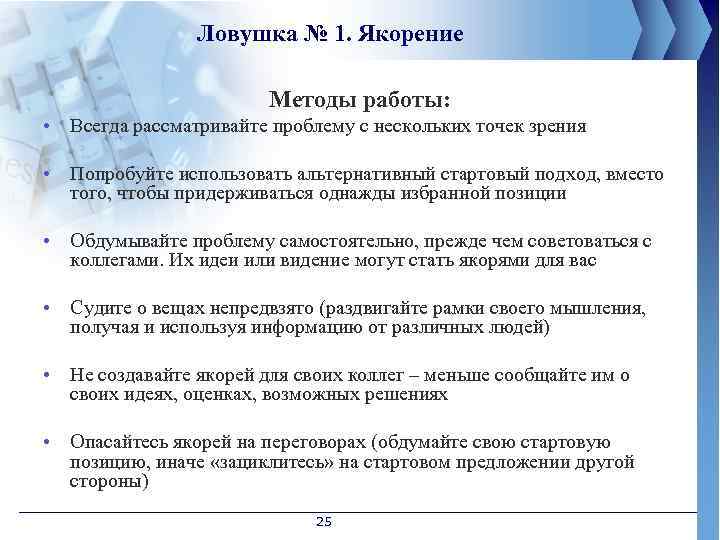 Ловушка № 1. Якорение

Методы работы:

• Всегда рассматривайте проблему с нескольких точек зрения

• Попробуйте использовать альтернативный стартовый подход, вместо того, чтобы придерживаться однажды избранной позиции

• Обдумывайте проблему самостоятельно, прежде чем советоваться с коллегами. Их идеи или видение могут стать якорями для вас

• Судите о вещах непредвзято (раздвигайте рамки своего мышления, получая и используя информацию от различных людей)

• Не создавайте якорей для своих коллег – меньше сообщайте им о своих идеях, оценках, возможных решениях

• Опасайтесь якорей на переговорах (обдумайте свою стартовую позицию, иначе «зациклитесь» на стартовом предложении другой стороны)

25